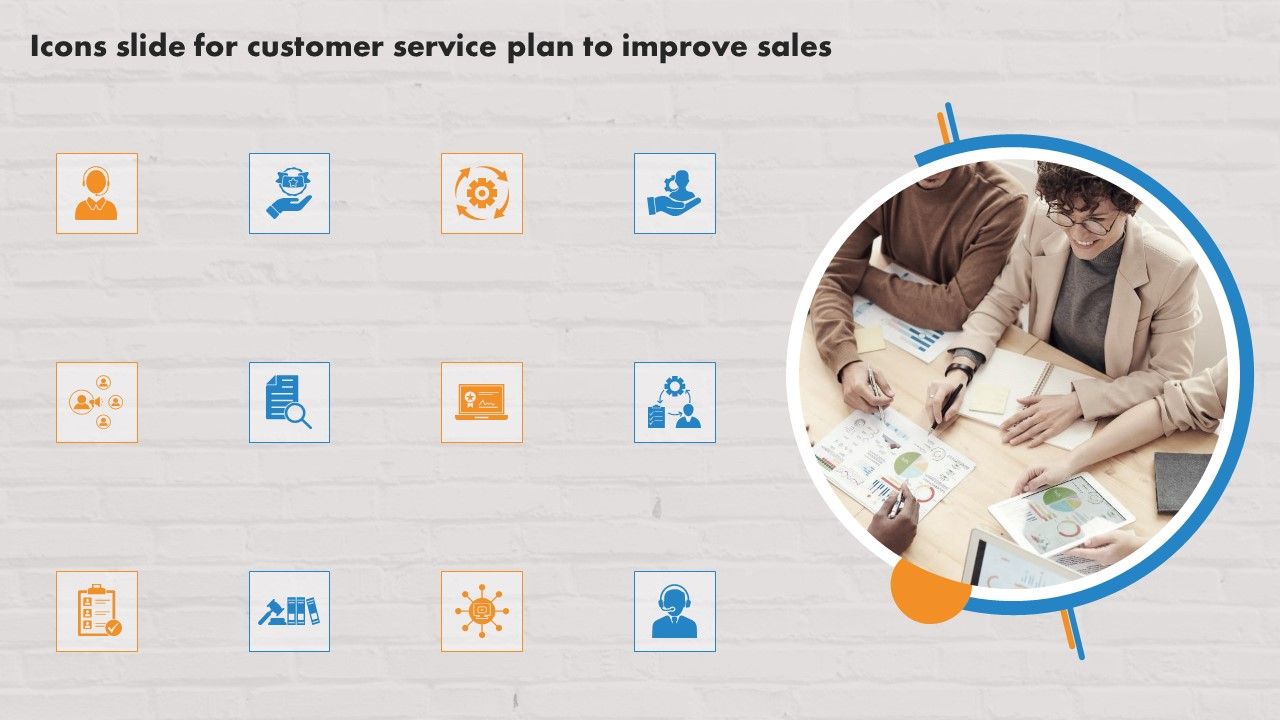 Icons slide for customer service plan to improve sales